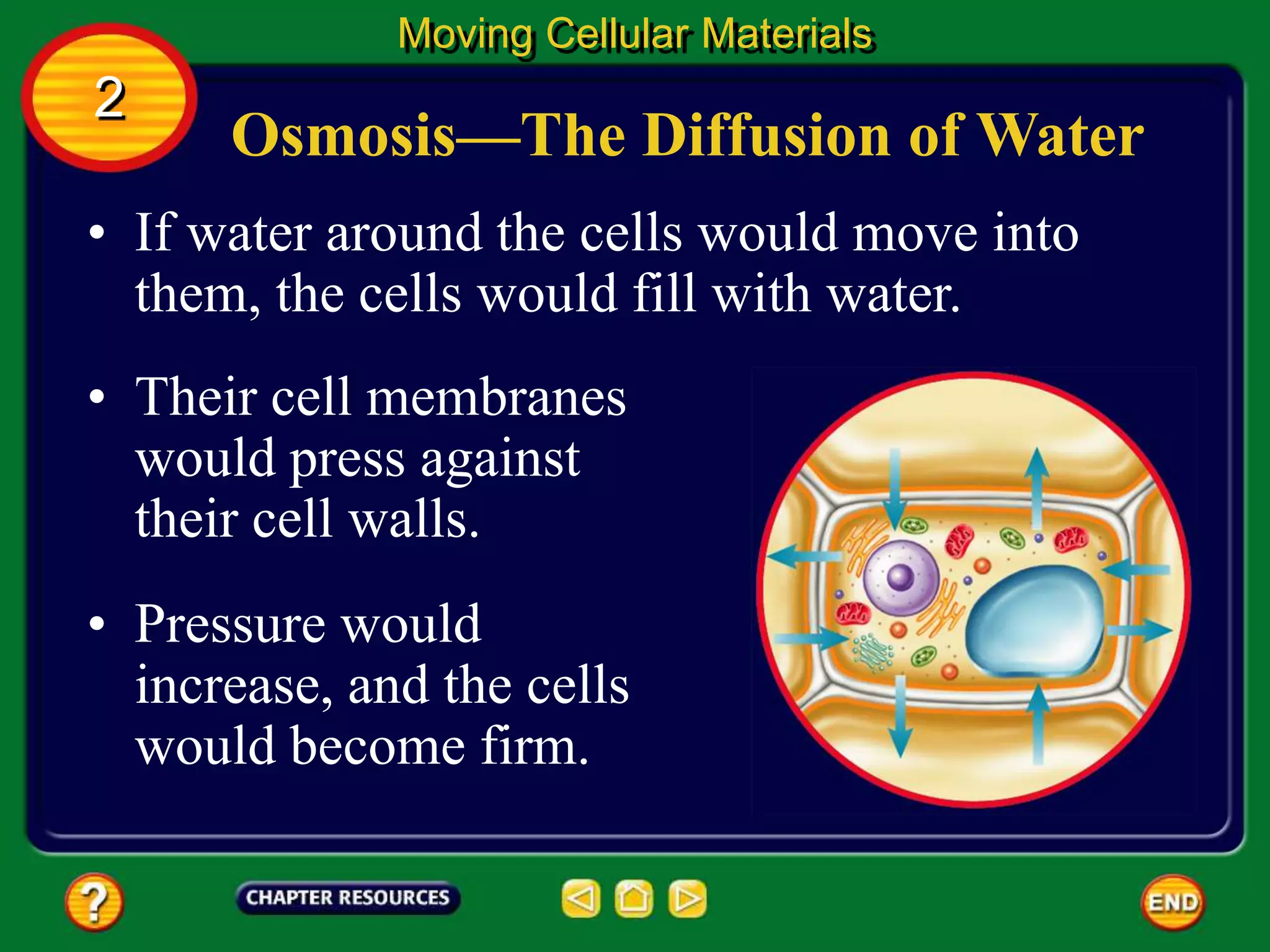 Moving Cellular Materials

2

Osmosis—The Diffusion of Water

• If water around the cells would move into them, the cells would fill with water.

• Their cell membranes would press against their cell walls.

• Pressure would increase, and the cells would become firm.

?

CHAPTER RESOURCES

END